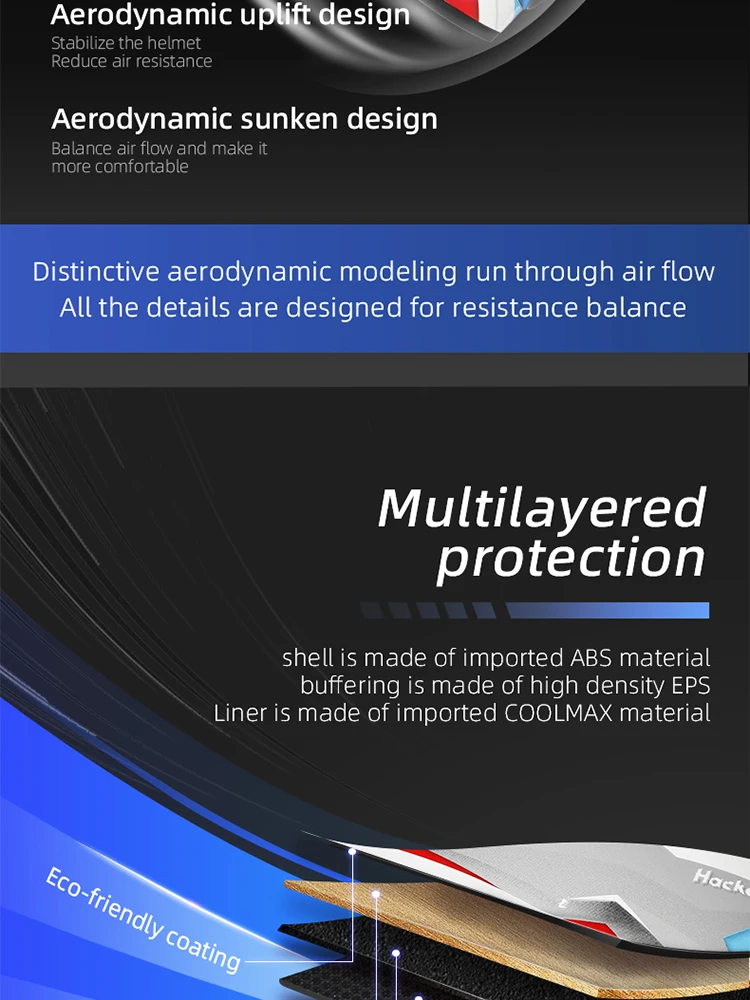 Aerodynamic uplift design
Stabilize the helmet
Reduce air resistance

Aerodynamic sunken design
Balance air flow and make it more comfortable

Distinctive aerodynamic modeling run through air flow
All the details are designed for resistance balance

Multilayered protection

shell is made of imported ABS material
buffering is made of high density EPS
Liner is made of imported COOLMAX material

Eco-friendly coating

Hacke